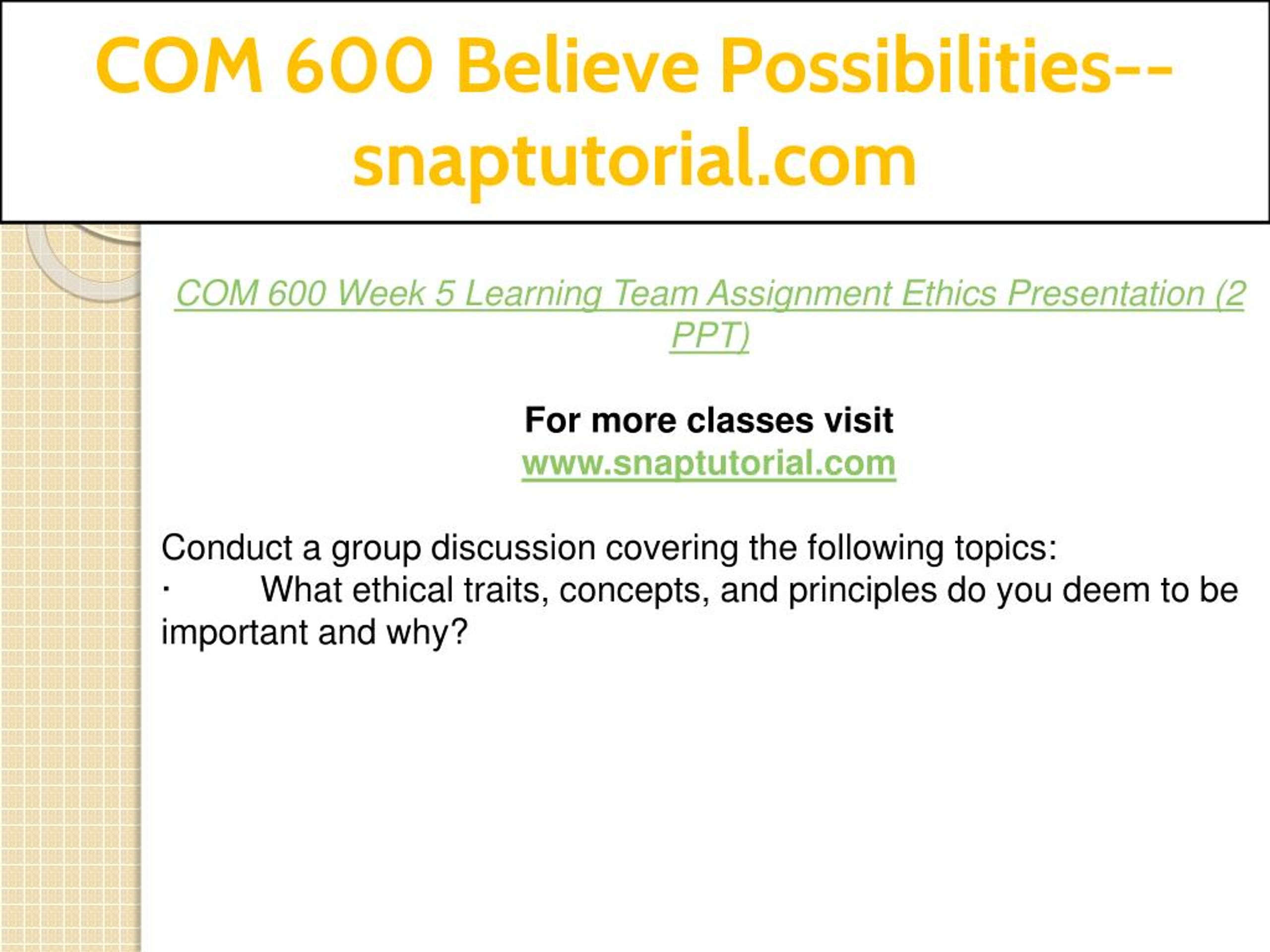 COM 600 Believe Possibilities--snaptutorial.com

COM 600 Week 5 Learning Team Assignment Ethics Presentation (2 PPT)

For more classes visit
www.snaptutorial.com

Conduct a group discussion covering the following topics:
· What ethical traits, concepts, and principles do you deem to be important and why?